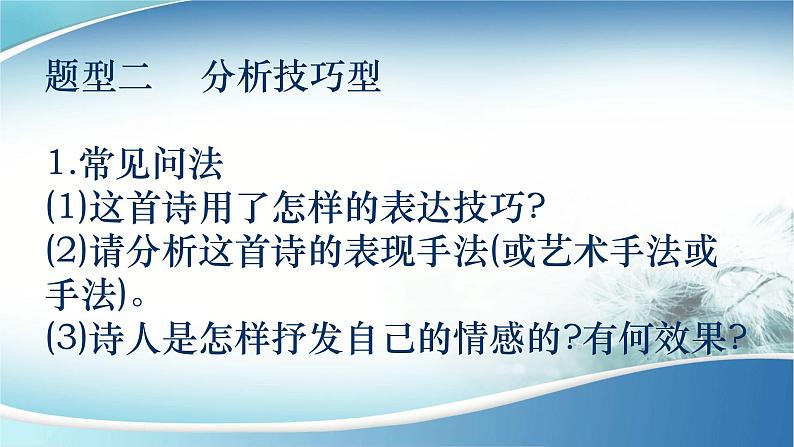 题型二　分析技巧型

1.常见问法
(1)这首诗用了怎样的表达技巧?
(2)请分析这首诗的表现手法(或艺术手法或手法)。
(3)诗人是怎样抒发自己的情感的?有何效果?